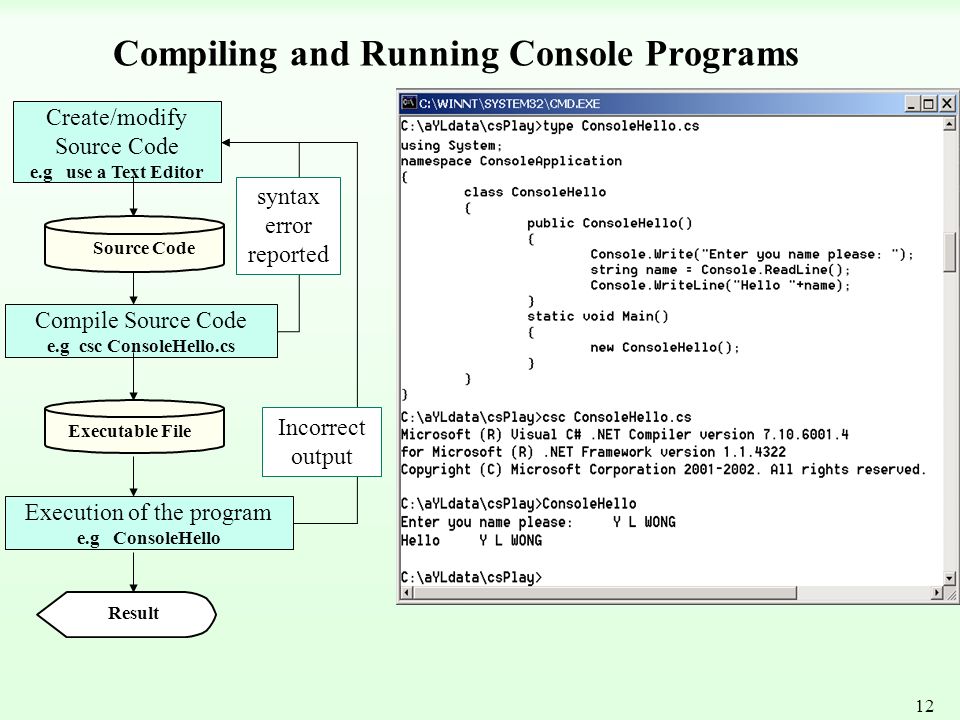 Compiling and Running Console Programs

Create/modify Source Code
e.g use a Text Editor

Source Code

syntax error reported

Compile Source Code
e.g csc ConsoleHello.cs

Executable File

Incorrect output

Execution of the program
e.g ConsoleHello

Result

C:\WINNT\SYSTEM32\CMD.EXE

C:\aYLdata\csPlay>type ConsoleHello.cs
using System;
namespace ConsoleApplication
{
class ConsoleHello
{
public ConsoleHello()
{
Console.Write("Enter you name please: ");
string name = Console.ReadLine();
Console.WriteLine("Hello "+name);
}
static void Main()
{
new ConsoleHello();
}
}
}
C:\aYLdata\csPlay>csc ConsoleHello.cs
Microsoft (R) Visual C# .NET Compiler version 7.10.6001.4
for Microsoft (R) .NET Framework version 1.1.4322
Copyright (C) Microsoft Corporation 2001-2002. All rights reserved.

C:\aYLdata\csPlay>ConsoleHello
Enter you name please: Y L WONG
Hello Y L WONG

C:\aYLdata\csPlay>

12